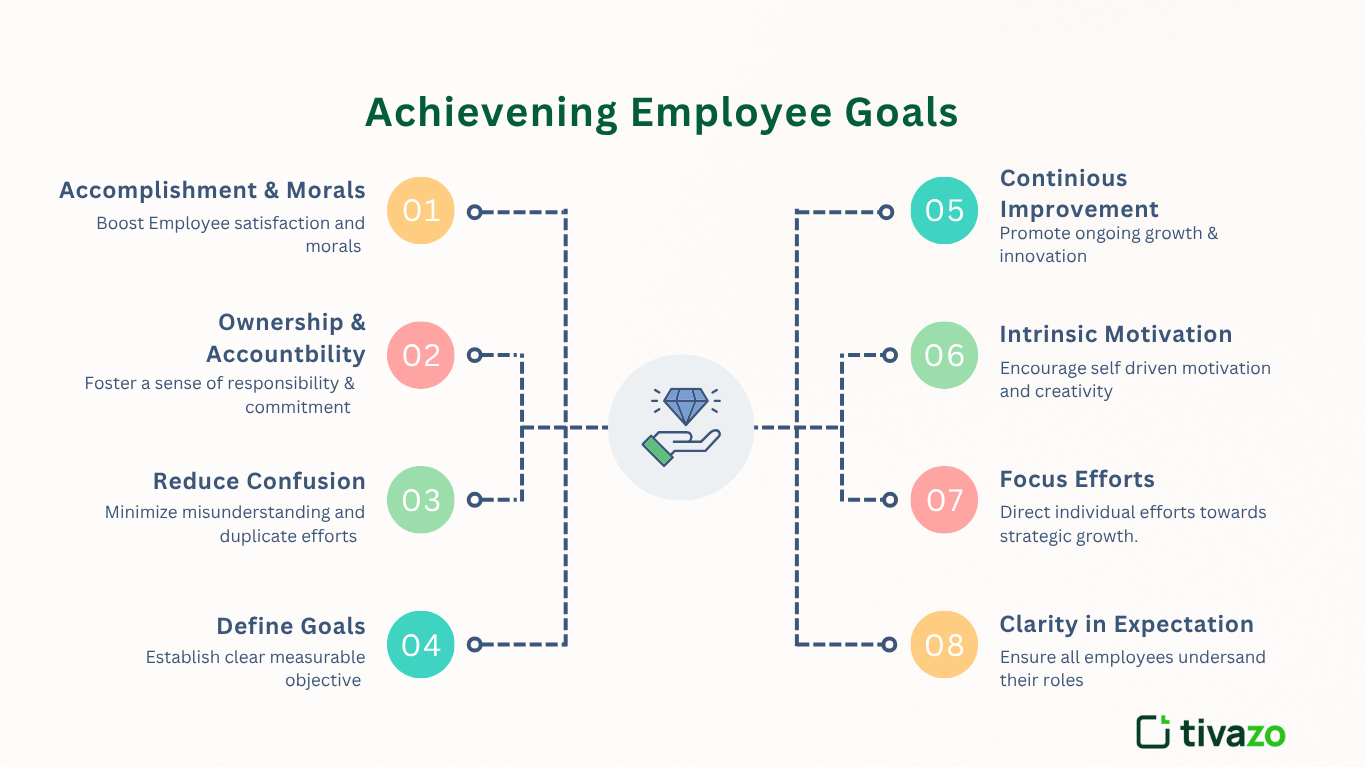 Achievening Employee Goals

Accomplishment & Morals
Boost Employee satisfaction and morals
01

Ownership & Accountbility
Foster a sense of responsibility & commitment
02

Reduce Confusion
Minimize misunderstanding and duplicate efforts
03

Define Goals
Establish clear measurable objective
04

05
Continious Improvement
Promote ongoing growth & innovation

06
Intrinsic Motivation
Encourage self driven motivation and creativity

07
Focus Efforts
Direct individual efforts towards strategic growth.

08
Clarity in Expectation
Ensure all employees undersand their roles

tivazo